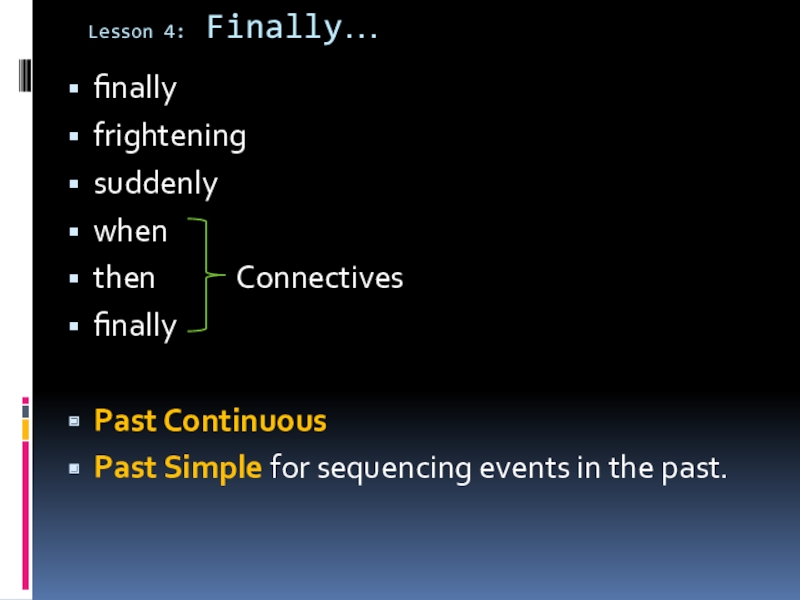 Lesson 4: Finally…

- finally
- frightening
- suddenly
- when
- then
- finally

Connectives

- Past Continuous
- Past Simple for sequencing events in the past.